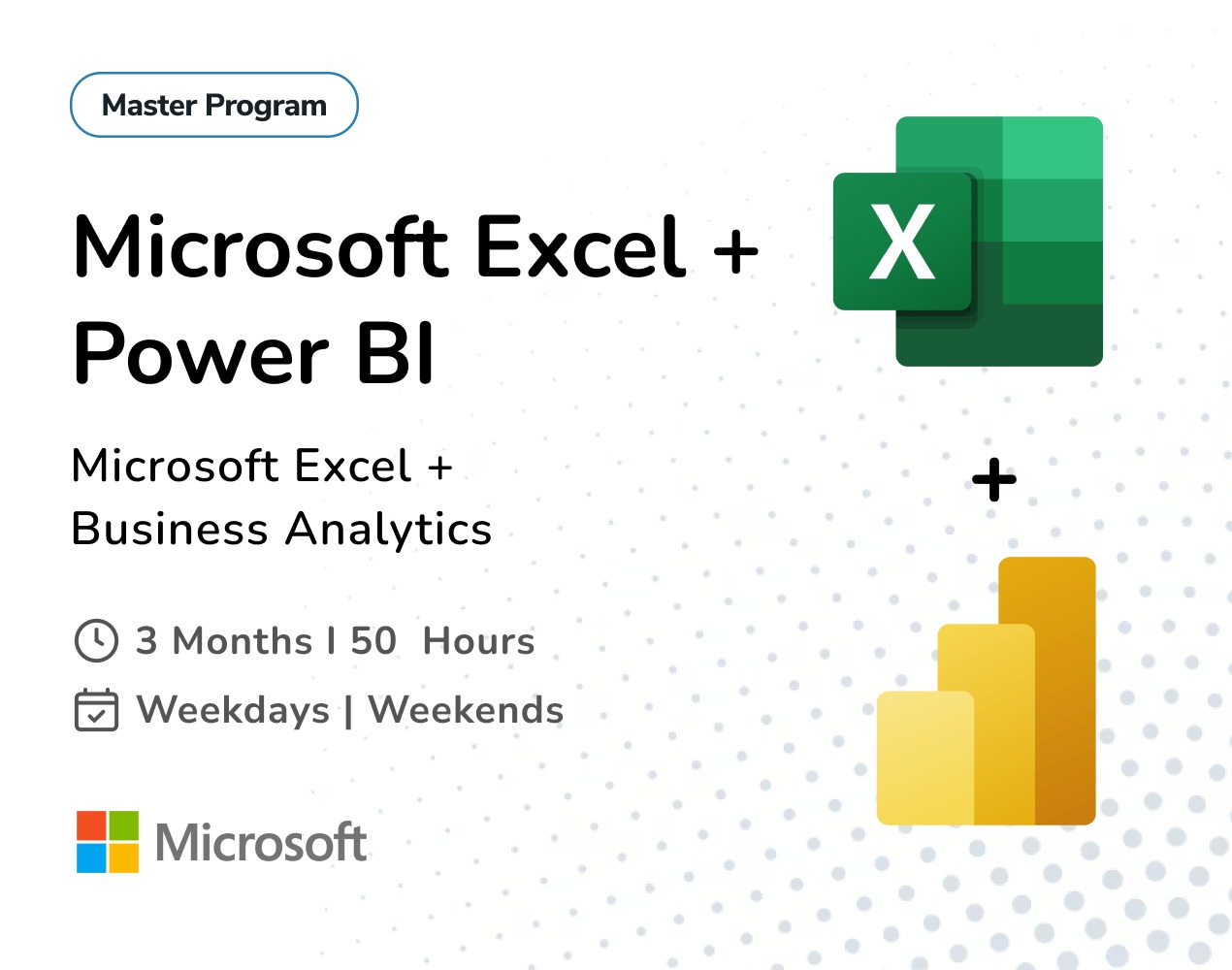 Master Program

Microsoft Excel + Power BI

Microsoft Excel + Business Analytics

3 Months I 50 Hours

Weekdays | Weekends

Microsoft

X

+